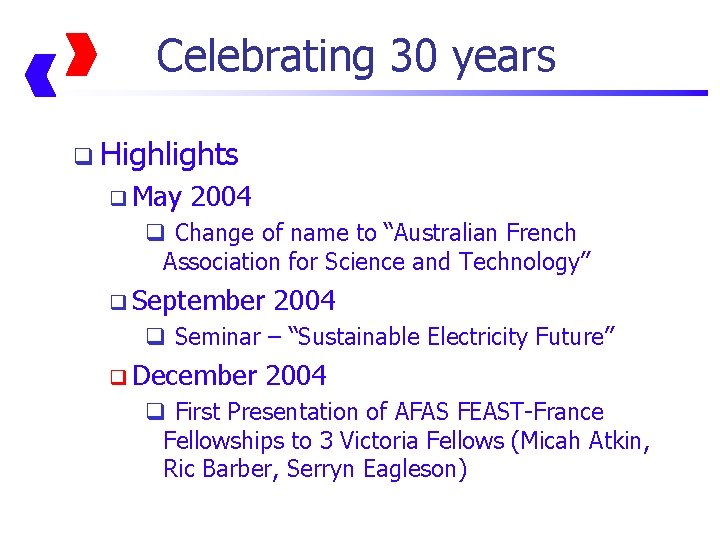 Celebrating 30 years

❑ Highlights

❑ May 2004

❑ Change of name to “Australian French Association for Science and Technology”

❑ September 2004

❑ Seminar – “Sustainable Electricity Future”

❑ December 2004

❑ First Presentation of AFAS FEAST-France Fellowships to 3 Victoria Fellows (Micah Atkin, Ric Barber, Serryn Eagleson)